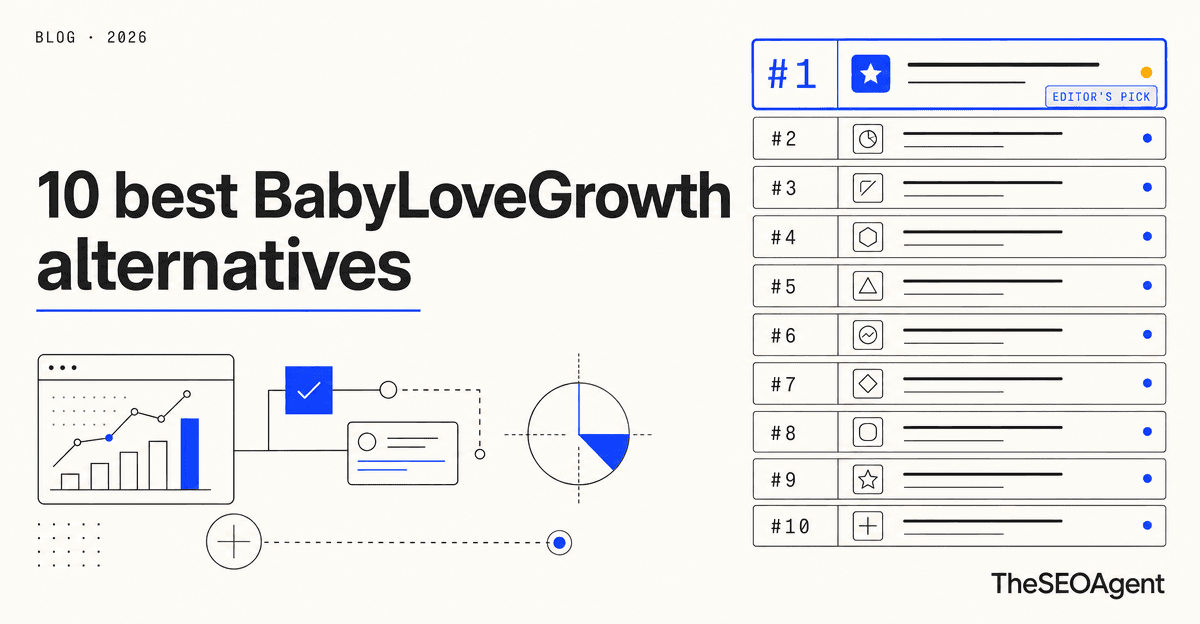 BLOG · 2026

10 best BabyLoveGrowth alternatives

#1

EDITOR'S PICK

#2

#3

#4

#5

#6

#7

#8

#9

#10

TheSEOAgent